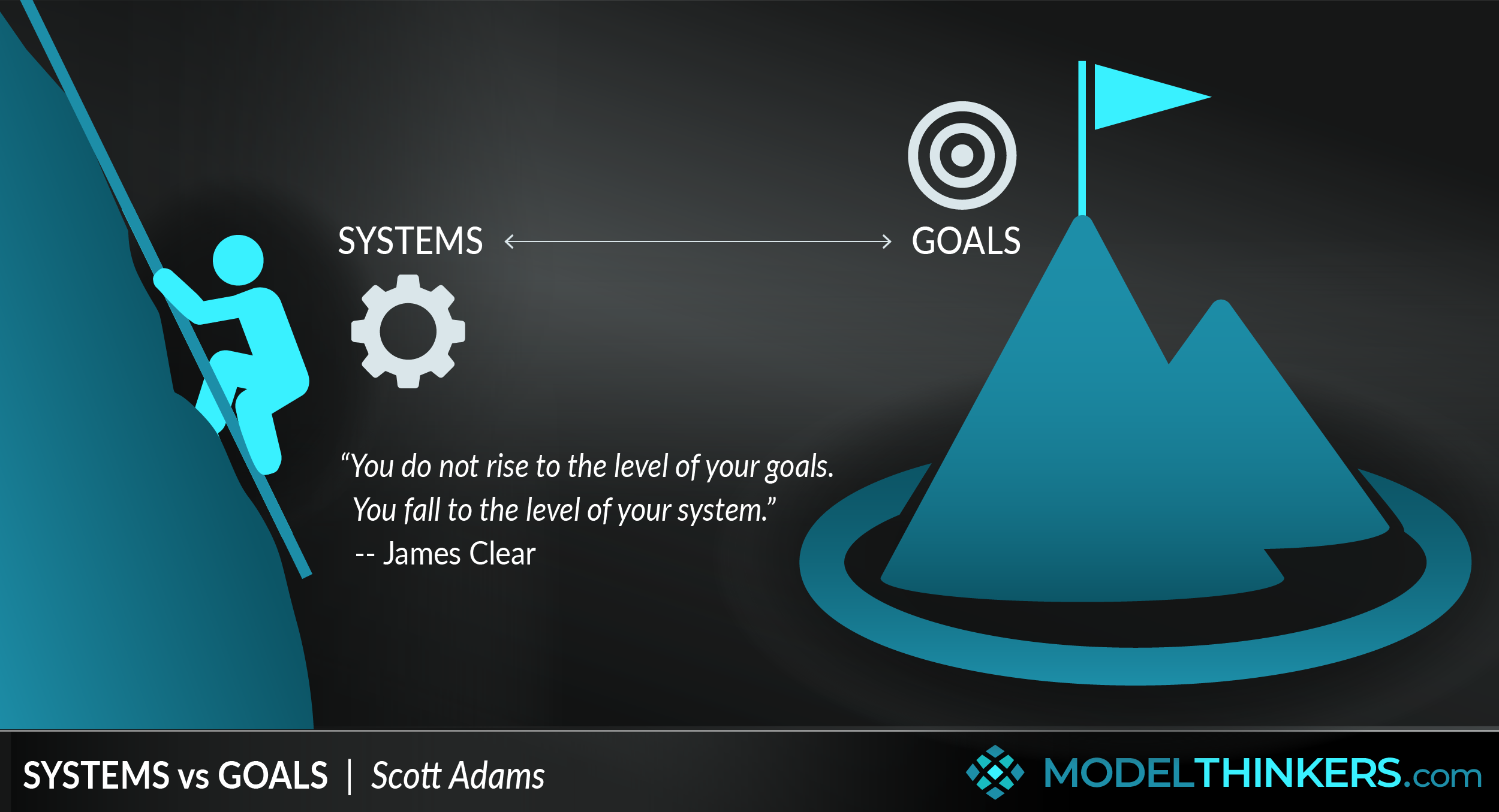 SYSTEMS

GOALS

“You do not rise to the level of your goals. You fall to the level of your system.”
-- James Clear

SYSTEMS vs GOALS | Scott Adams

MODELTHINKERS.com